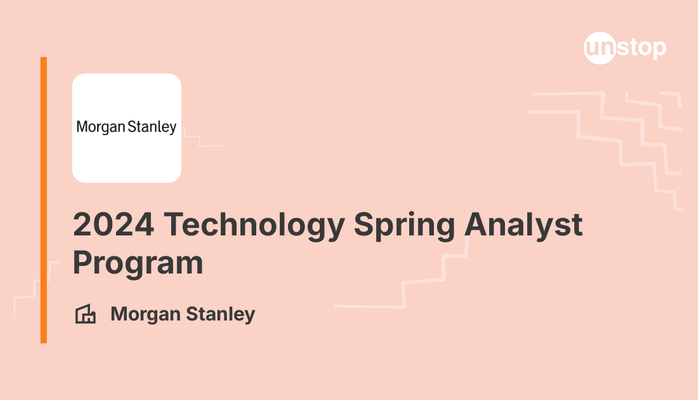 unstop

Morgan Stanley

2024 Technology Spring Analyst Program

Morgan Stanley